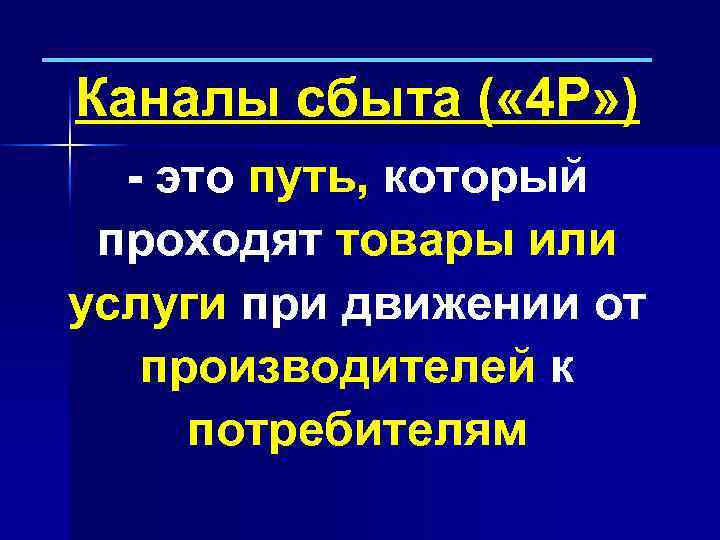 Каналы сбыта («4Р»)

- это путь, который проходят товары или услуги при движении от производителей к потребителям